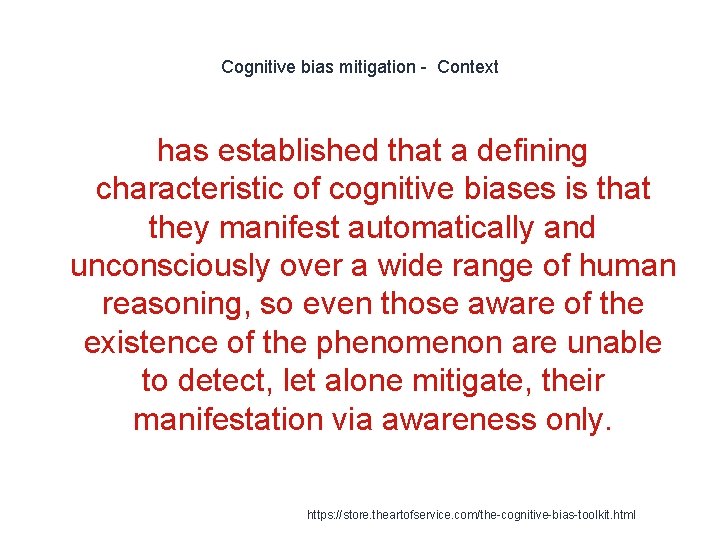 Cognitive bias mitigation -  Context

has established that a defining characteristic of cognitive biases is that they manifest automatically and unconsciously over a wide range of human reasoning, so even those aware of the existence of the phenomenon are unable to detect, let alone mitigate, their manifestation via awareness only.

https://store.theartofservice.com/the-cognitive-bias-toolkit.html